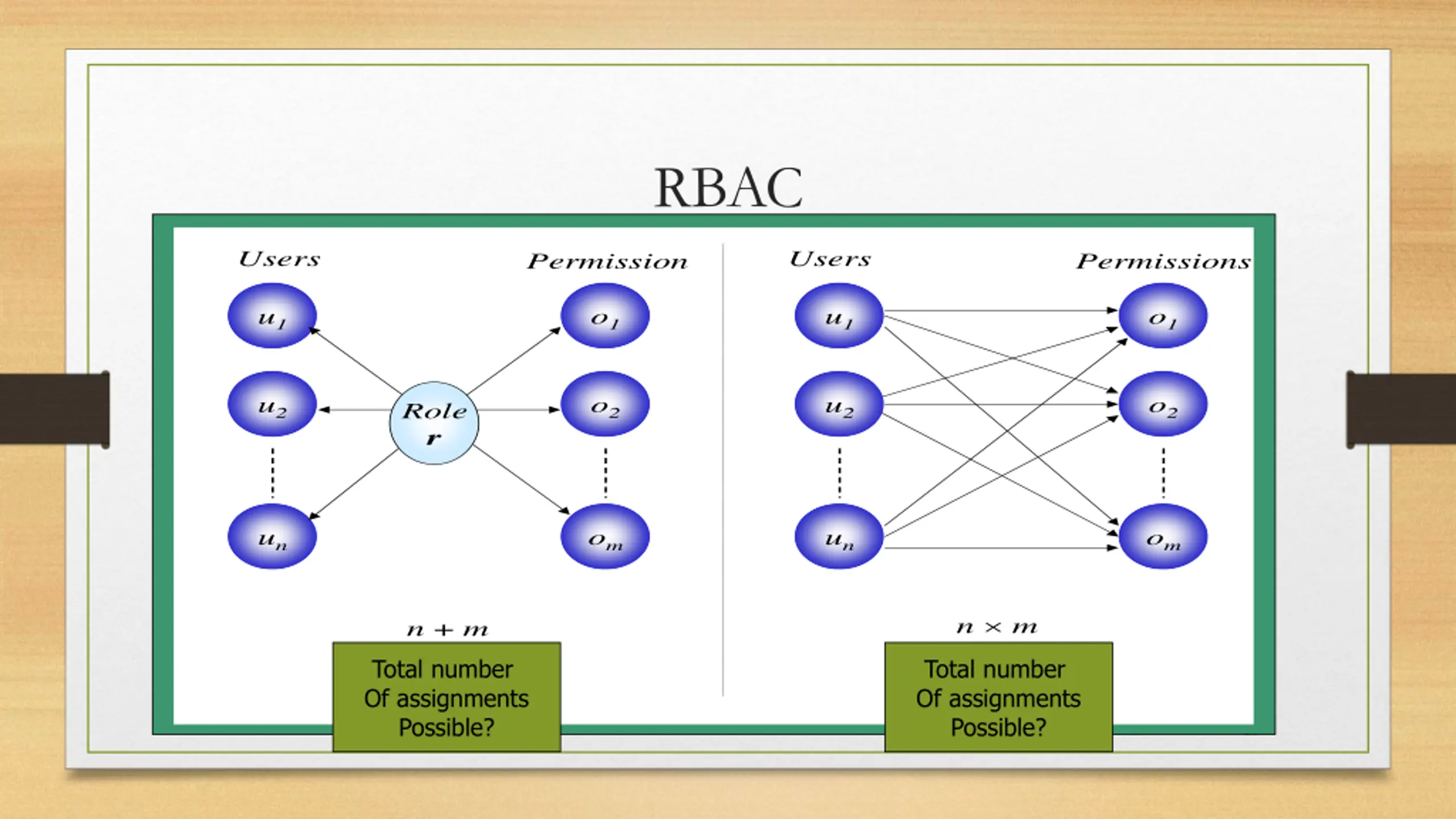 RBAC

Users

Permission

$u_1$

$u_2$

$u_n$

Role
r

$o_1$

$o_2$

$o_m$

$n + m$

Total number
Of assignments
Possible?

Users

Permissions

$u_1$

$u_2$

$u_n$

$o_1$

$o_2$

$o_m$

$n \times m$

Total number
Of assignments
Possible?